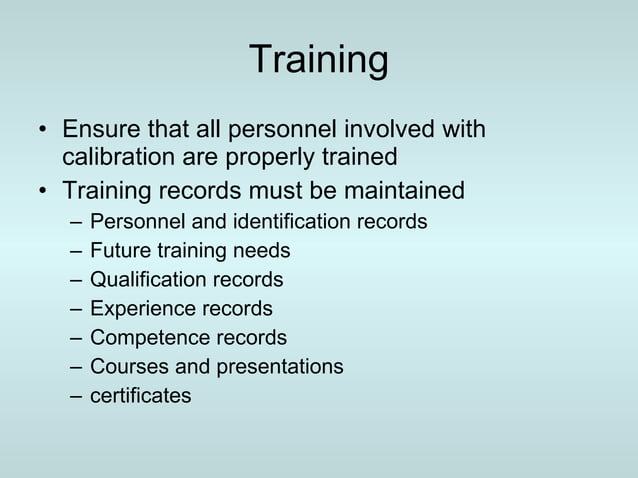 Training

• Ensure that all personnel involved with calibration are properly trained
• Training records must be maintained
– Personnel and identification records
– Future training needs
– Qualification records
– Experience records
– Competence records
– Courses and presentations
– certificates